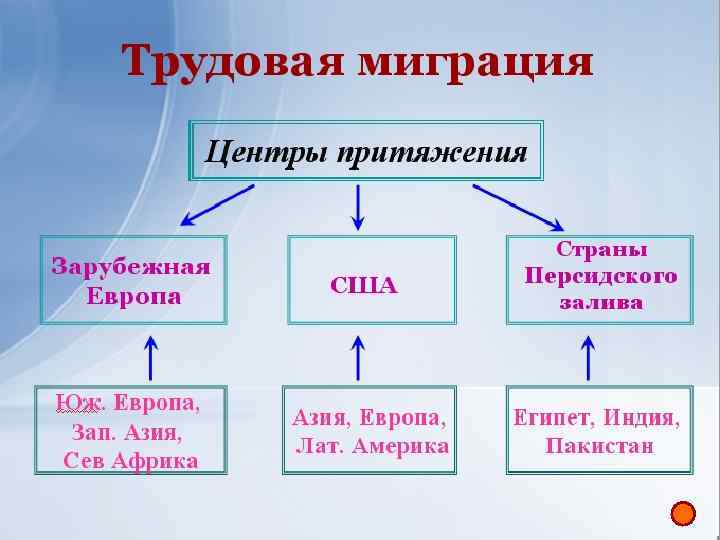 Трудовая миграция

Центры притяжения

Зарубежная Европа

США

Страны Персидского залива

Юж. Европа, Зап. Азия, Сев Африка

Азия, Европа, Лат. Америка

Египет, Индия, Пакистан